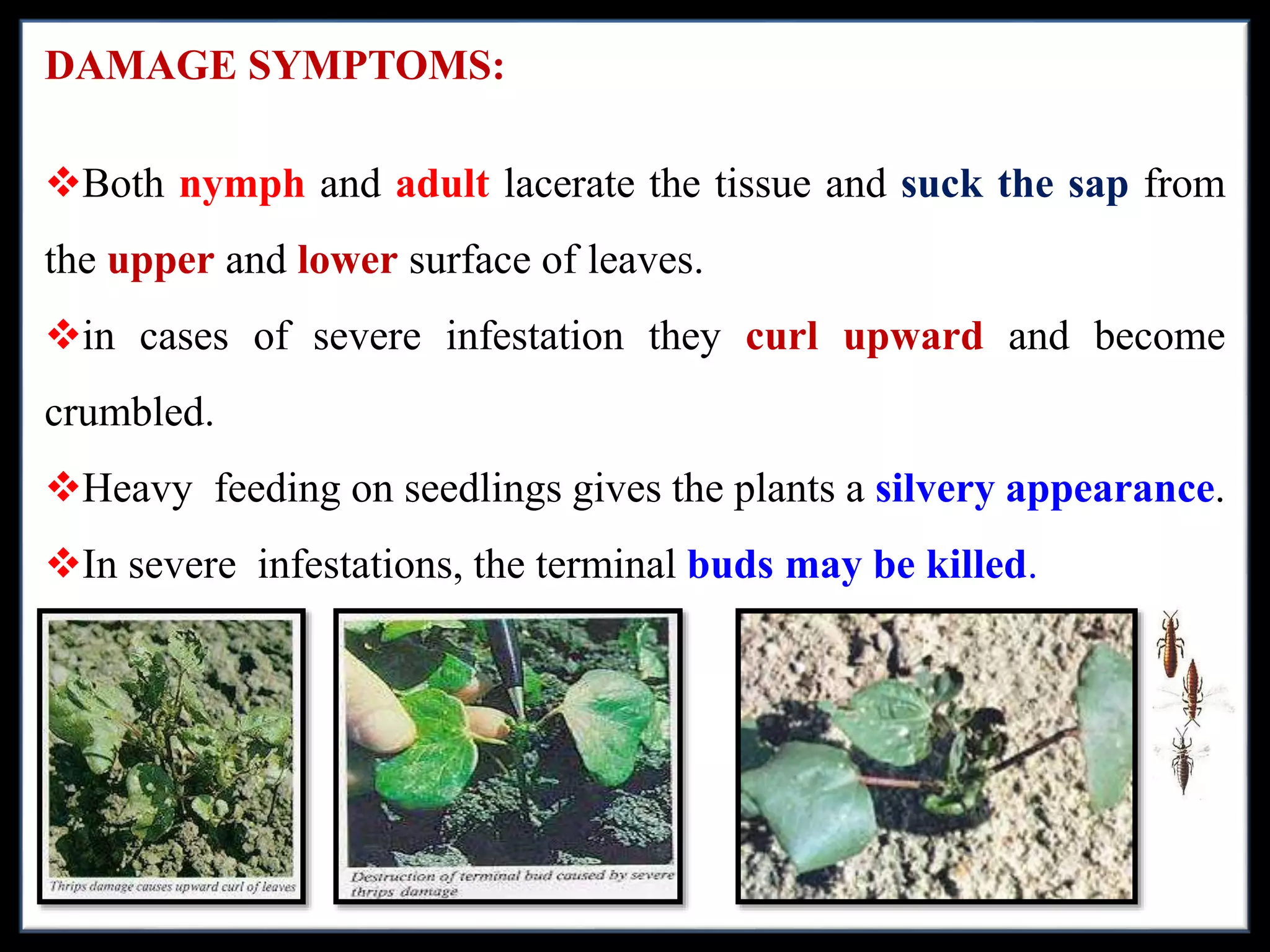 DAMAGE SYMPTOMS:

❖Both nymph and adult lacerate the tissue and suck the sap from the upper and lower surface of leaves.

❖in cases of severe infestation they curl upward and become crumbled.

❖Heavy feeding on seedlings gives the plants a silvery appearance.

❖In severe infestations, the terminal buds may be killed.

Thrips damage causes upward curl of leaves

Destruction of terminal bud caused by severe thrips damage